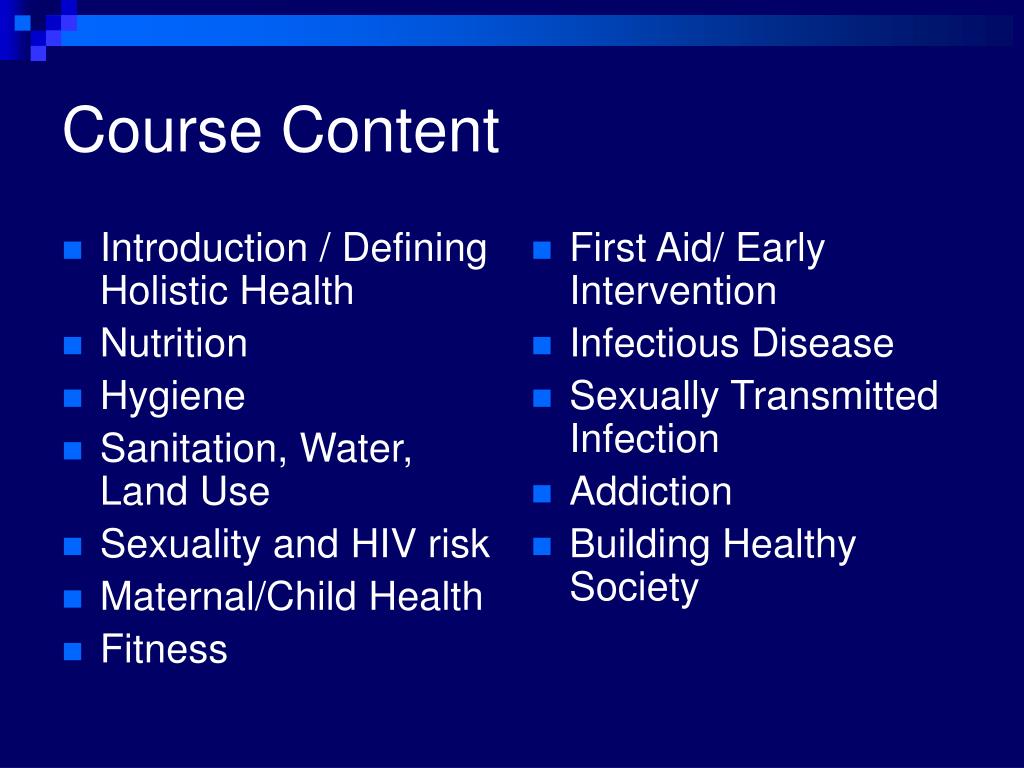 Course Content

- Introduction / Defining Holistic Health
- Nutrition
- Hygiene
- Sanitation, Water, Land Use
- Sexuality and HIV risk
- Maternal/Child Health
- Fitness

- First Aid/ Early Intervention
- Infectious Disease
- Sexually Transmitted Infection
- Addiction
- Building Healthy Society